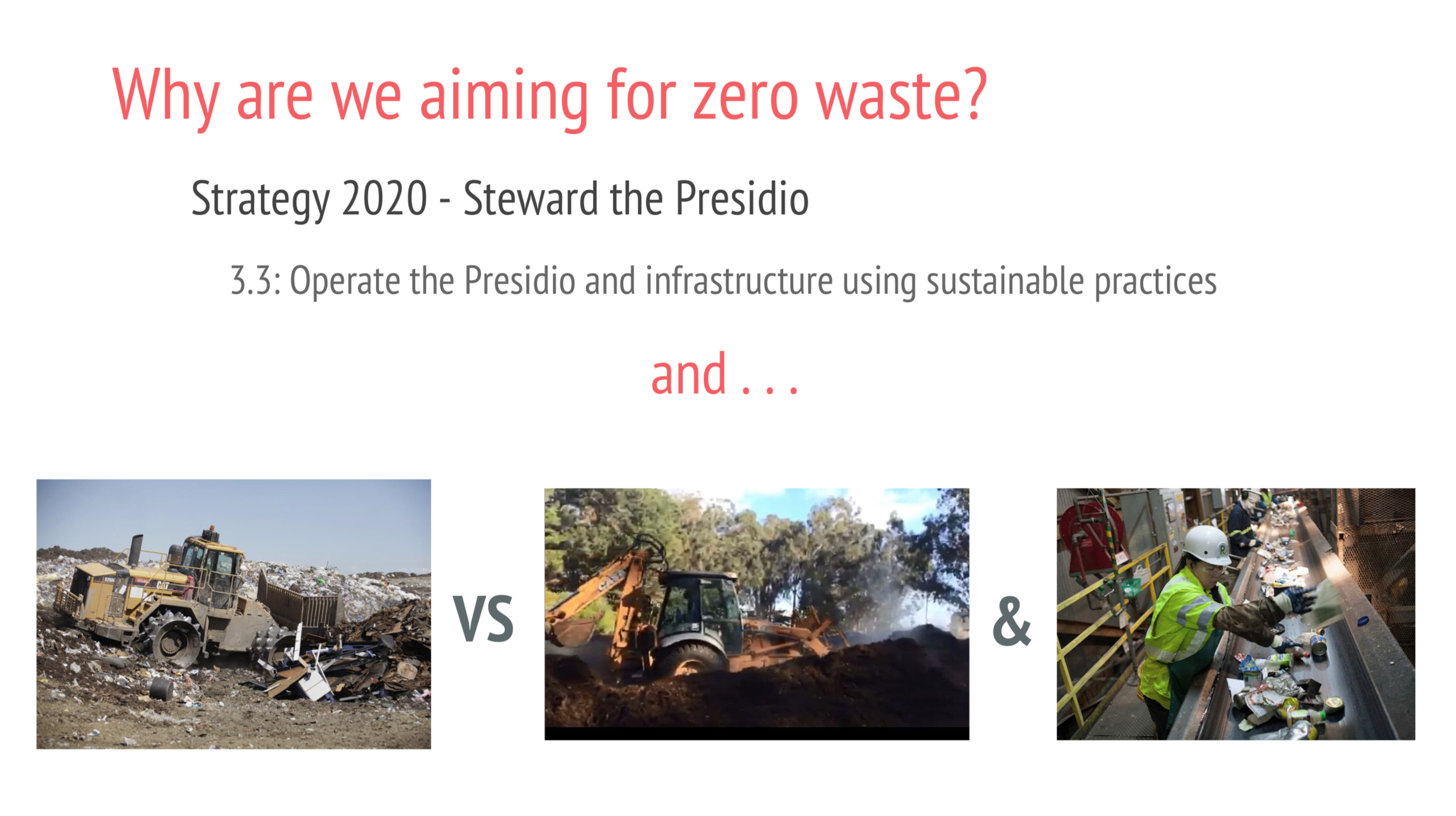 Why are we aiming for zero waste?

Strategy 2020 - Steward the Presidio

3.3: Operate the Presidio and infrastructure using sustainable practices

and . . .

CAT

VS

CASE

&